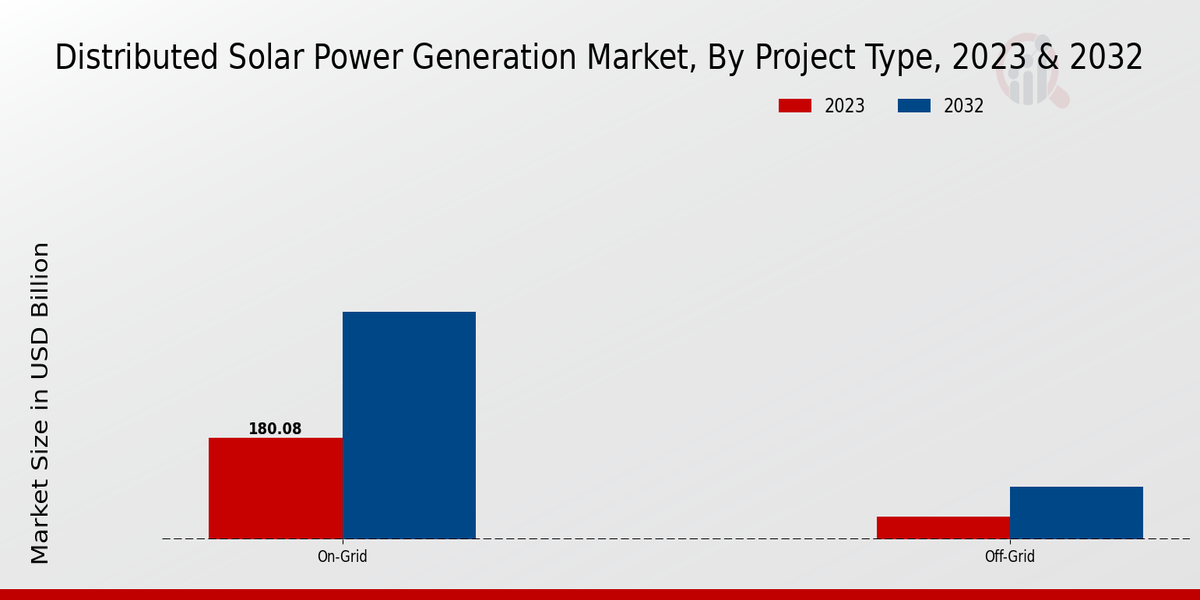 Distributed Solar Power Generation Market, By Project Type, 2023 & 2032

2023
2032

Market Size in USD Billion

180.08

On-Grid

Off-Grid